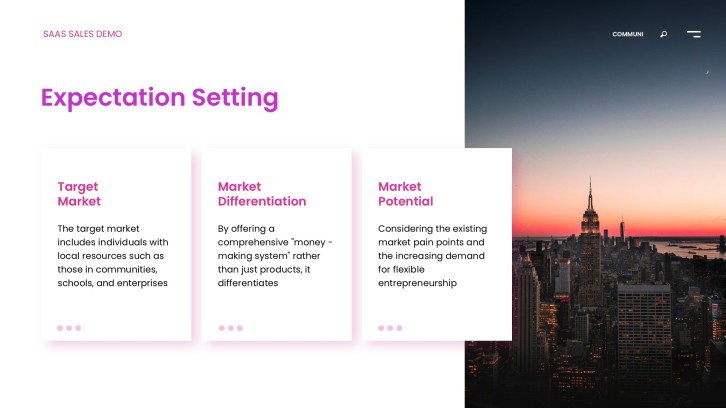 SAAS SALES DEMO

COMMUNI

Expectation Setting

Target
Market

The target market includes individuals with local resources such as those in communities, schools, and enterprises

Market
Differentiation

By offering a comprehensive "money - making system" rather than just products, it differentiates

Market
Potential

Considering the existing market pain points and the increasing demand for flexible entrepreneurship